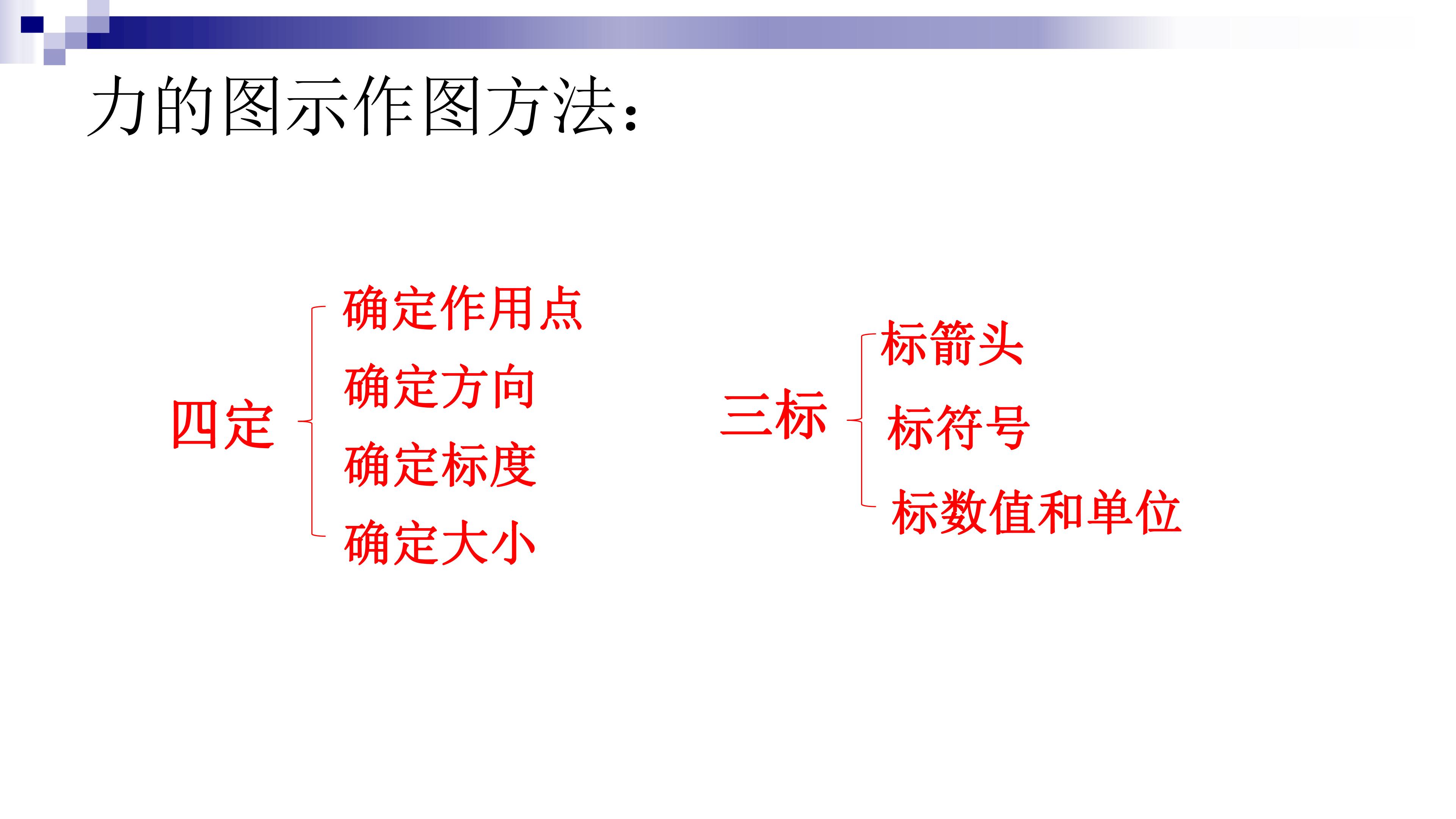 力的图示作图方法:

四定

确定作用点

确定方向

确定标度

确定大小

三标

标箭头

标符号

标数值和单位